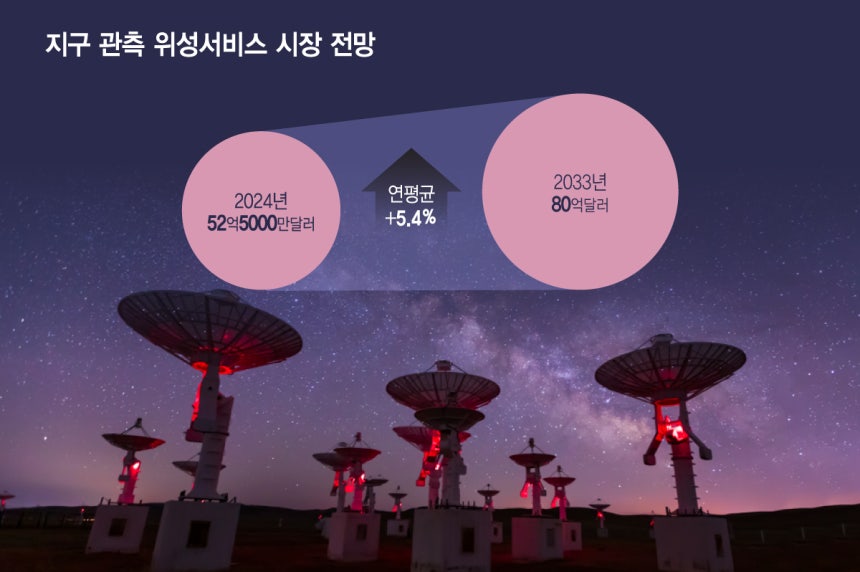 지구 관측 위성서비스 시장 전망

2024년
52억5000만달러

연평균
+5.4%

2033년
80억달러